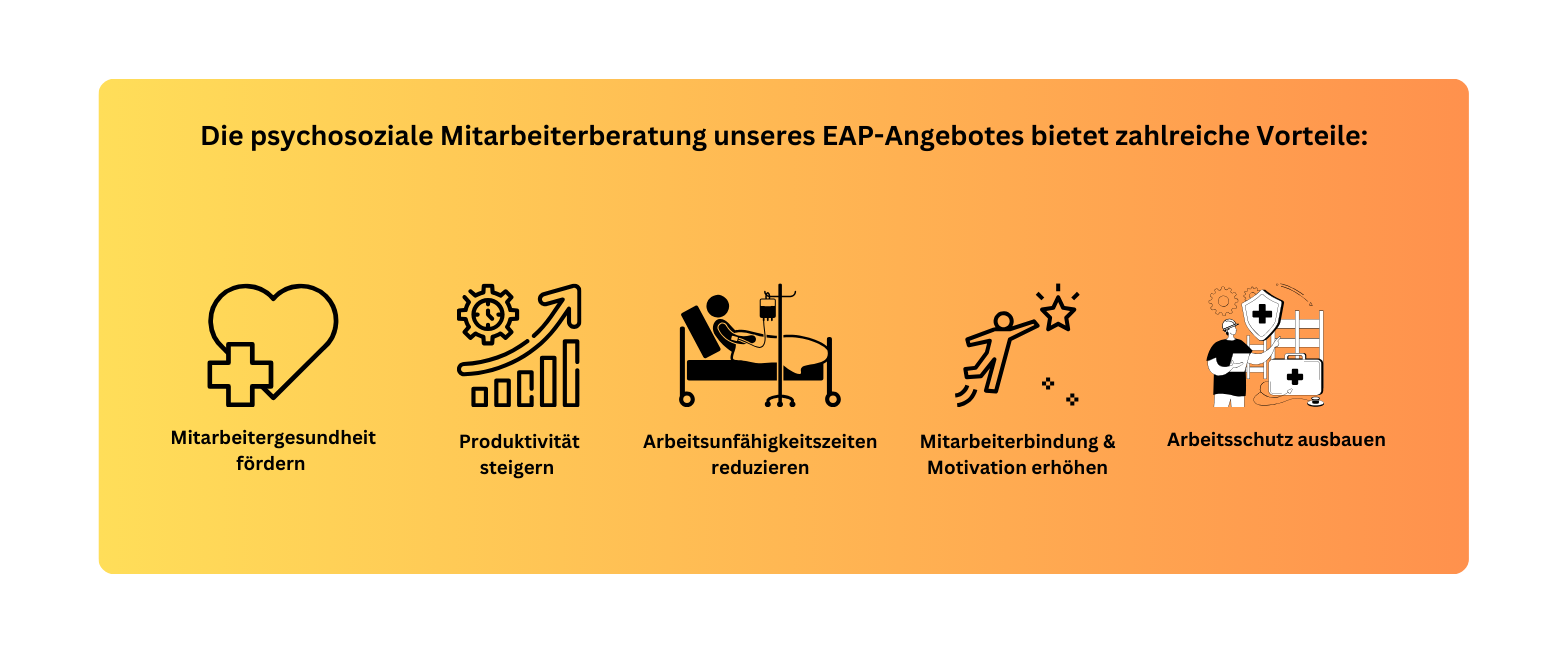 Die psychosoziale Mitarbeiterberatung unseres EAP-Angebotes bietet zahlreiche Vorteile:

Mitarbeitergesundheit fördern

Produktivität steigern

Arbeitsunfähigkeitszeiten reduzieren

Mitarbeiterbindung & Motivation erhöhen

Arbeitsschutz ausbauen